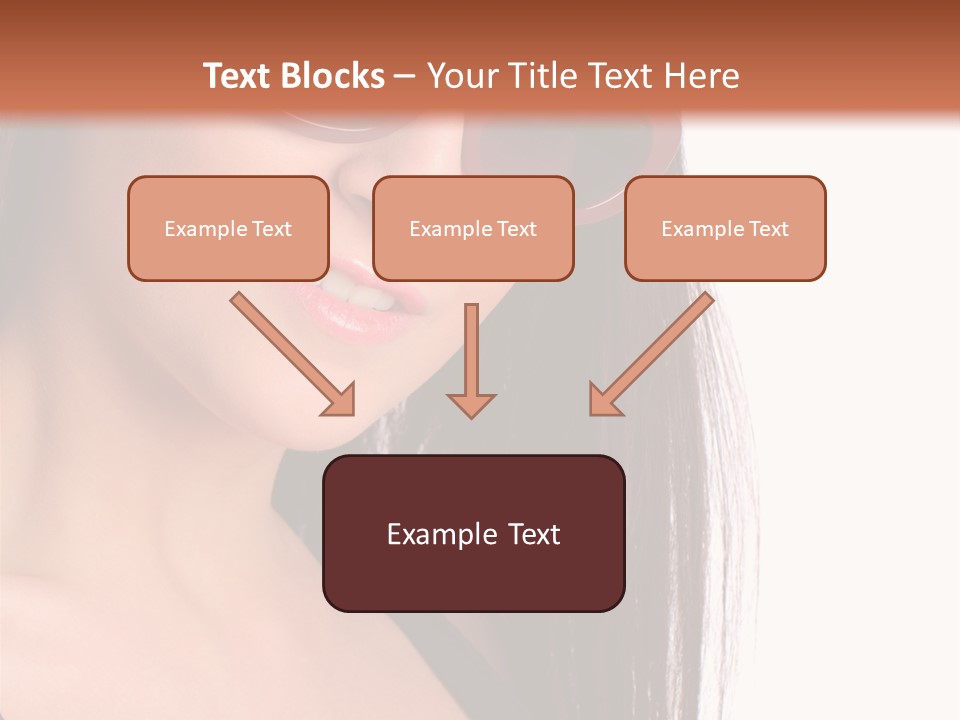 Text Blocks – Your Title Text Here

Example Text

Example Text

Example Text

Example Text